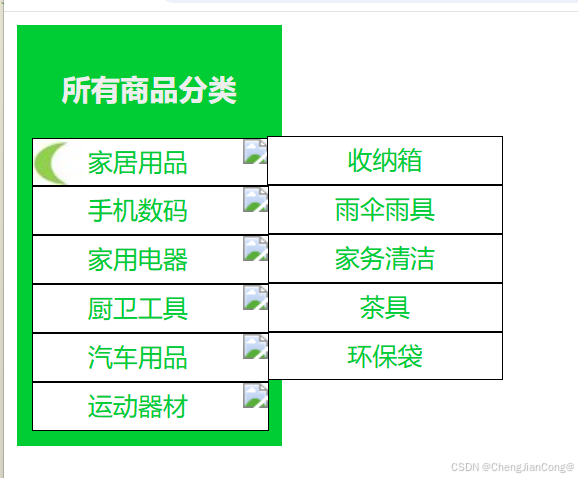 所有商品分类

家居用品
手机数码
家用电器
厨卫工具
汽车用品
运动器材

收纳箱
雨伞雨具
家务清洁
茶具
环保袋

CSDN @ChengJianCong@